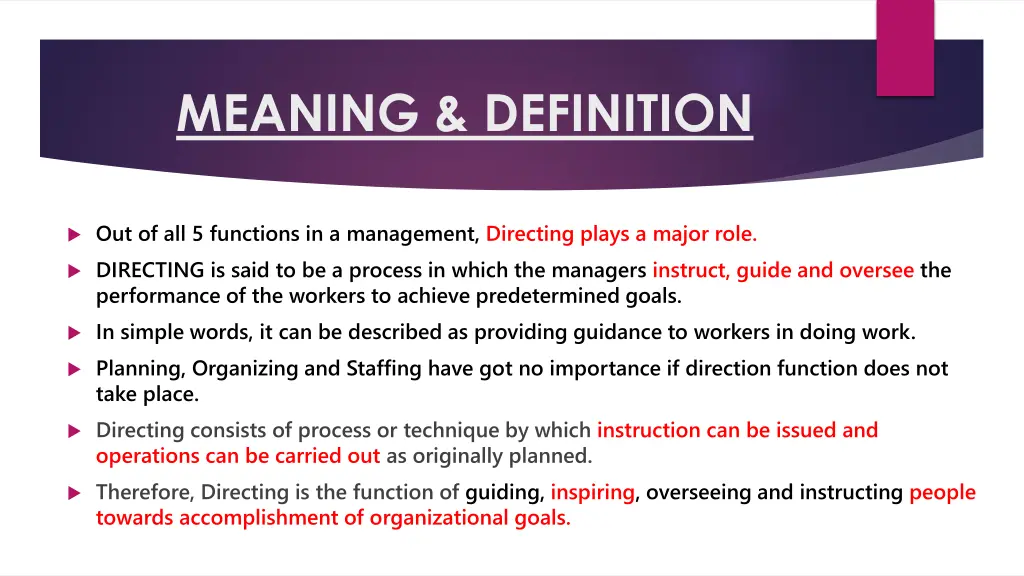 MEANING & DEFINITION

Out of all 5 functions in a management, Directing plays a major role.

DIRECTING is said to be a process in which the managers instruct, guide and oversee the performance of the workers to achieve predetermined goals.

In simple words, it can be described as providing guidance to workers in doing work.

Planning, Organizing and Staffing have got no importance if direction function does not take place.

Directing consists of process or technique by which instruction can be issued and operations can be carried out as originally planned.

Therefore, Directing is the function of guiding, inspiring, overseeing and instructing people towards accomplishment of organizational goals.